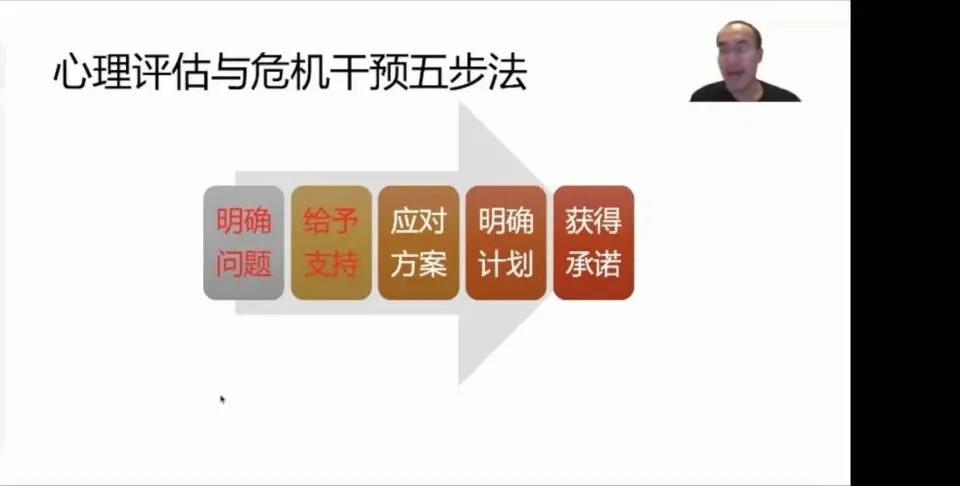 心理评估与危机干预五步法

明确问题

给予支持

应对方案

明确计划

获得承诺